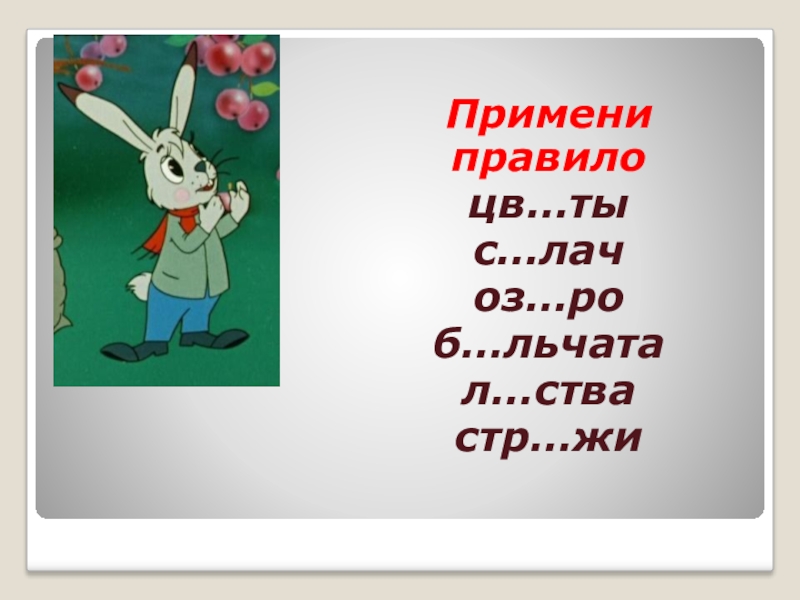 Примени правило

цв…ты
с…лач
оз…ро
б…льчата
л…ства
стр…жи